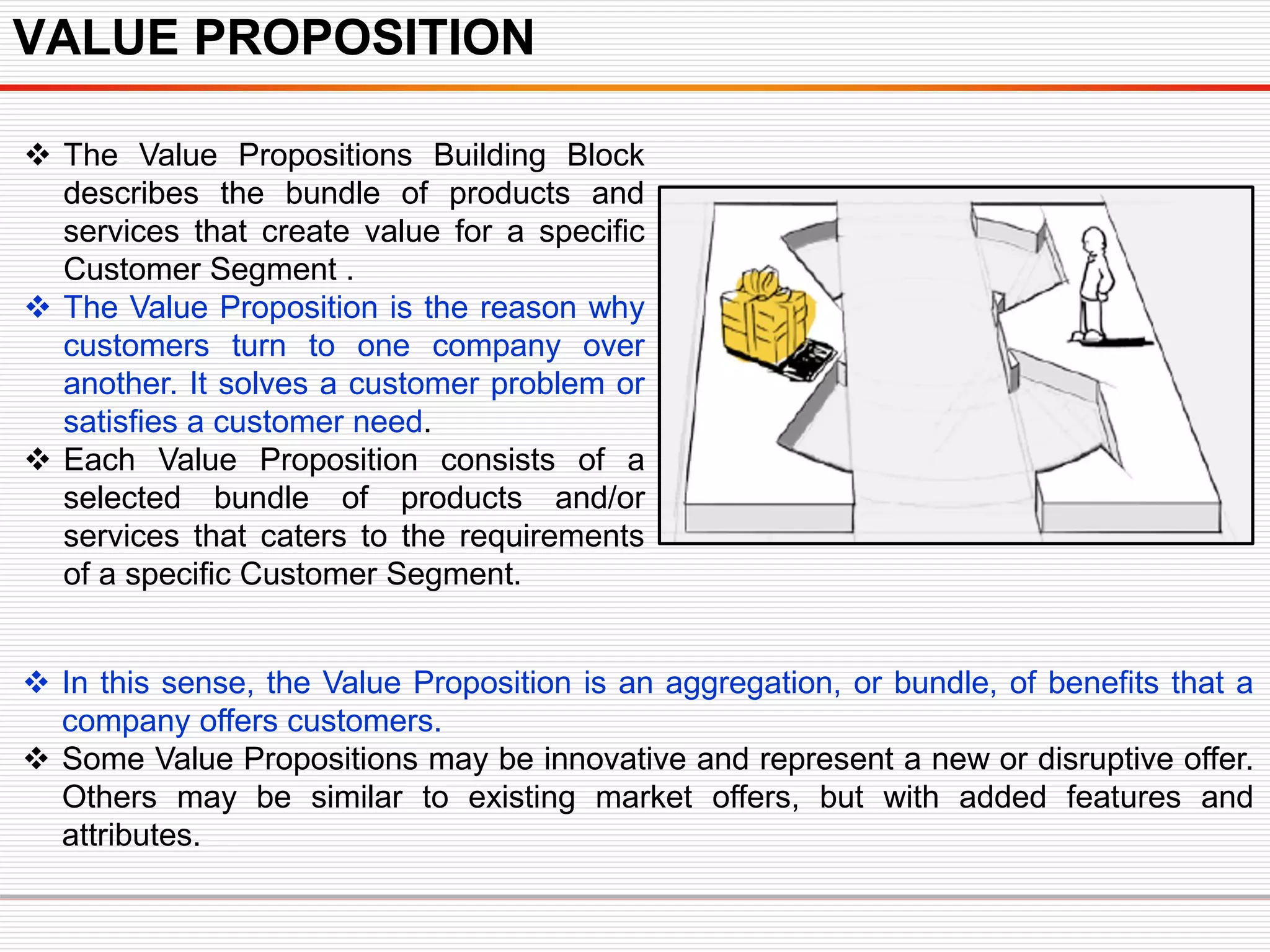 VALUE PROPOSITION

❖ The Value Propositions Building Block describes the bundle of products and services that create value for a specific Customer Segment .

❖ The Value Proposition is the reason why customers turn to one company over another. It solves a customer problem or satisfies a customer need.

❖ Each Value Proposition consists of a selected bundle of products and/or services that caters to the requirements of a specific Customer Segment.

❖ In this sense, the Value Proposition is an aggregation, or bundle, of benefits that a company offers customers.

❖ Some Value Propositions may be innovative and represent a new or disruptive offer. Others may be similar to existing market offers, but with added features and attributes.